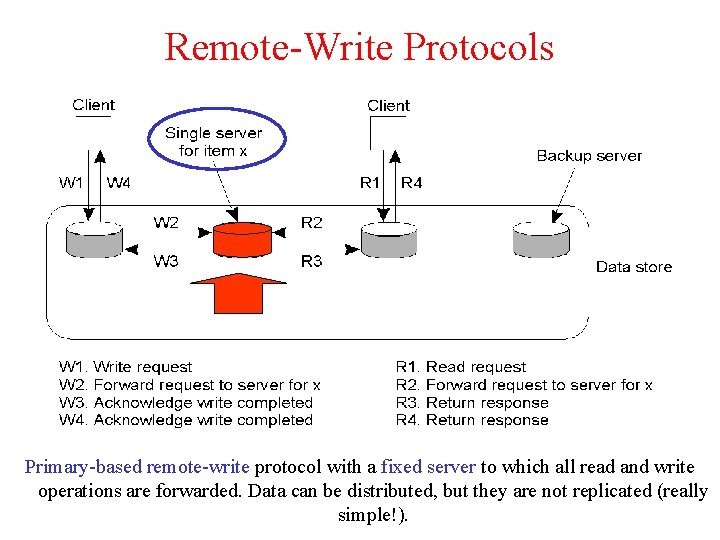 Remote-Write Protocols

Client

Single server for item x

Client

Backup server

W1 W4

R1 R4

W2

R2

W3

R3

Data store

W1. Write request
W2. Forward request to server for x
W3. Acknowledge write completed
W4. Acknowledge write completed

R1. Read request
R2. Forward request to server for x
R3. Return response
R4. Return response

Primary-based remote-write protocol with a fixed server to which all read and write operations are forwarded. Data can be distributed, but they are not replicated (really simple!).